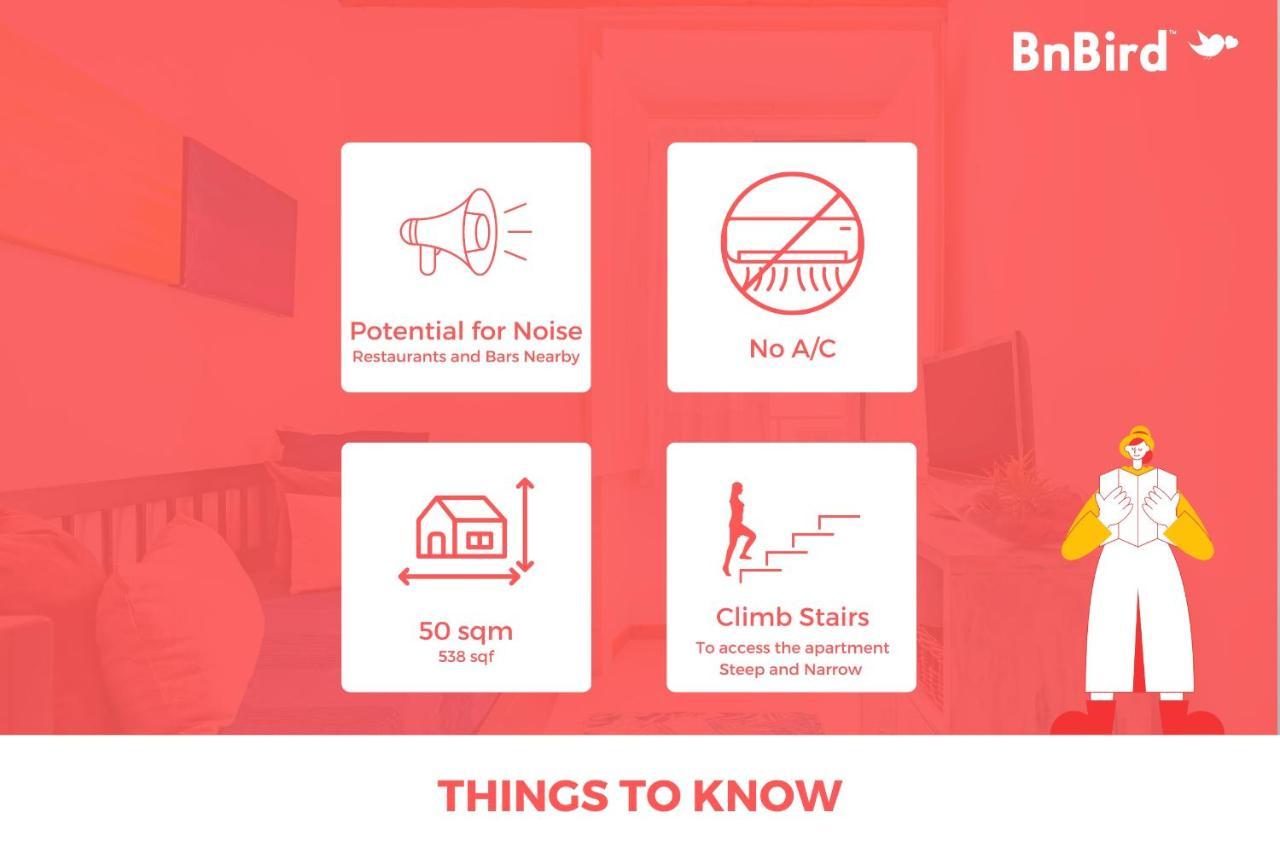 BnBird™

Potential for Noise
Restaurants and Bars Nearby

No A/C

50 sqm
538 sqf

Climb Stairs
To access the apartment
Steep and Narrow

THINGS TO KNOW